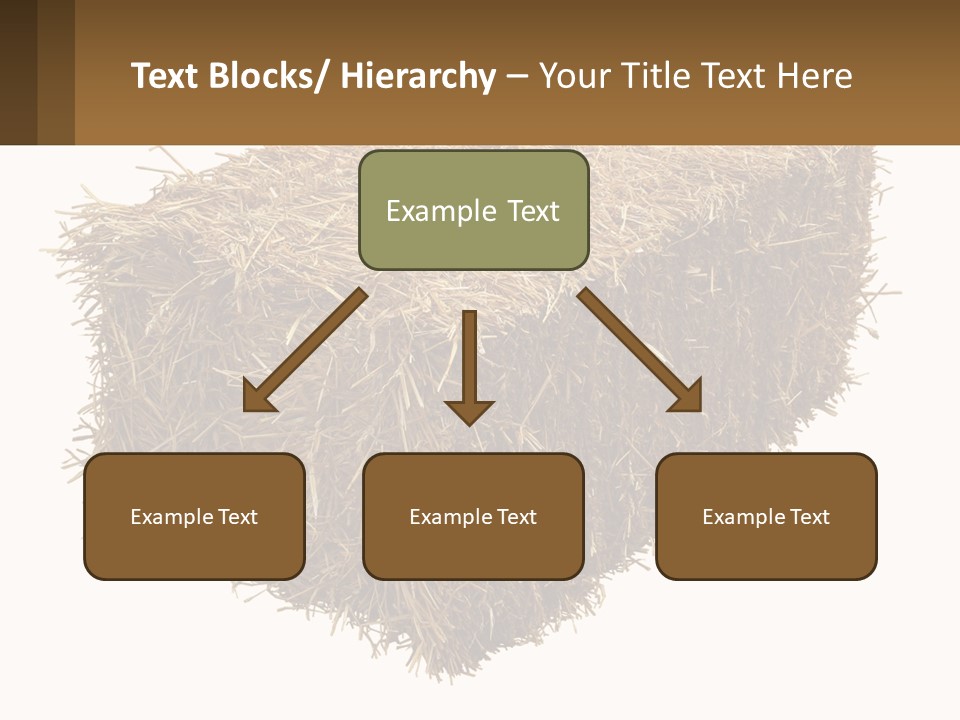 Text Blocks/ Hierarchy – Your Title Text Here

Example Text

Example Text

Example Text

Example Text